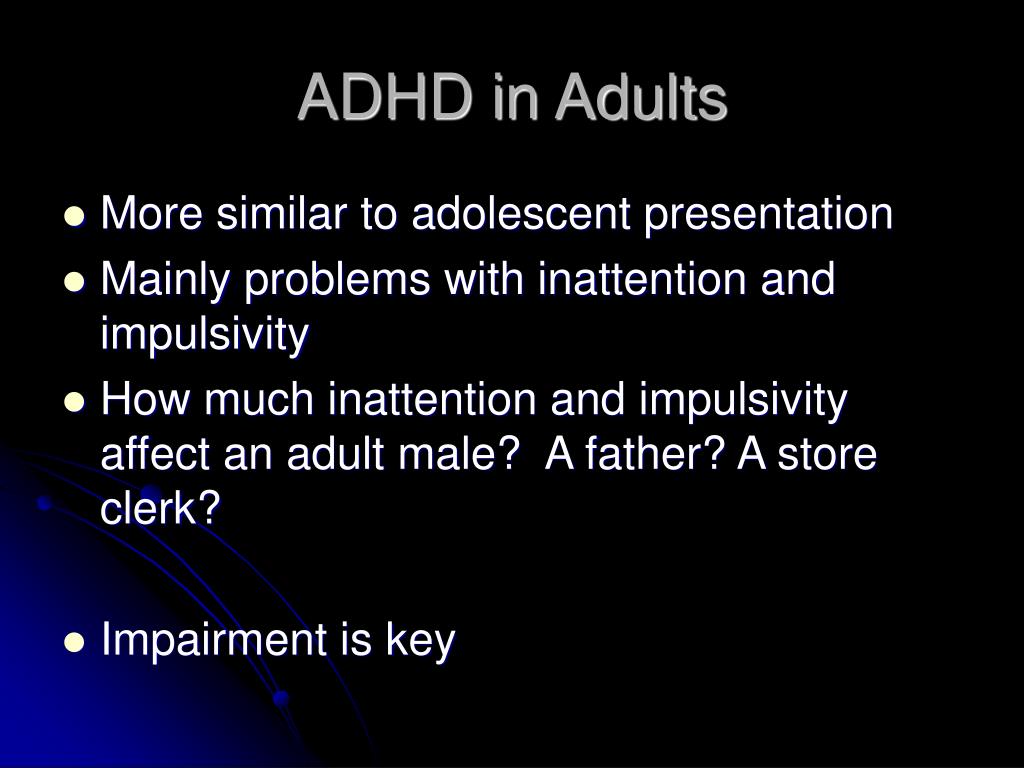 ADHD in Adults

- More similar to adolescent presentation
- Mainly problems with inattention and impulsivity
- How much inattention and impulsivity affect an adult male? A father? A store clerk?

- Impairment is key